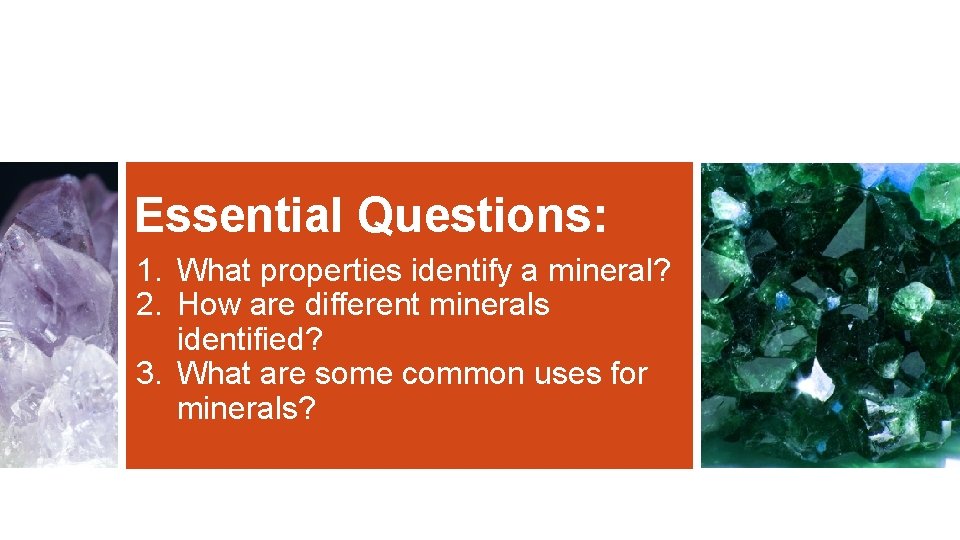 Essential Questions:

1. What properties identify a mineral?
2. How are different minerals identified?
3. What are some common uses for minerals?